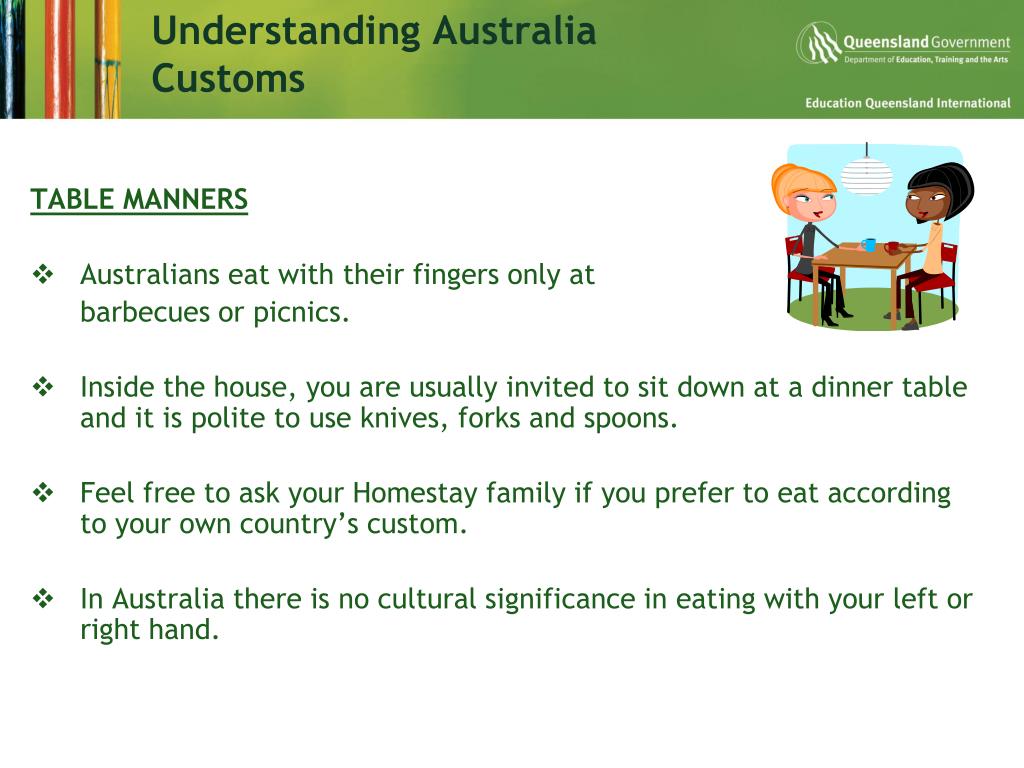 Understanding Australia Customs

Queensland Government
Department of Education, Training and the Arts

Education Queensland International

TABLE MANNERS

❖ Australians eat with their fingers only at barbecues or picnics.

❖ Inside the house, you are usually invited to sit down at a dinner table and it is polite to use knives, forks and spoons.

❖ Feel free to ask your Homestay family if you prefer to eat according to your own country's custom.

❖ In Australia there is no cultural significance in eating with your left or right hand.